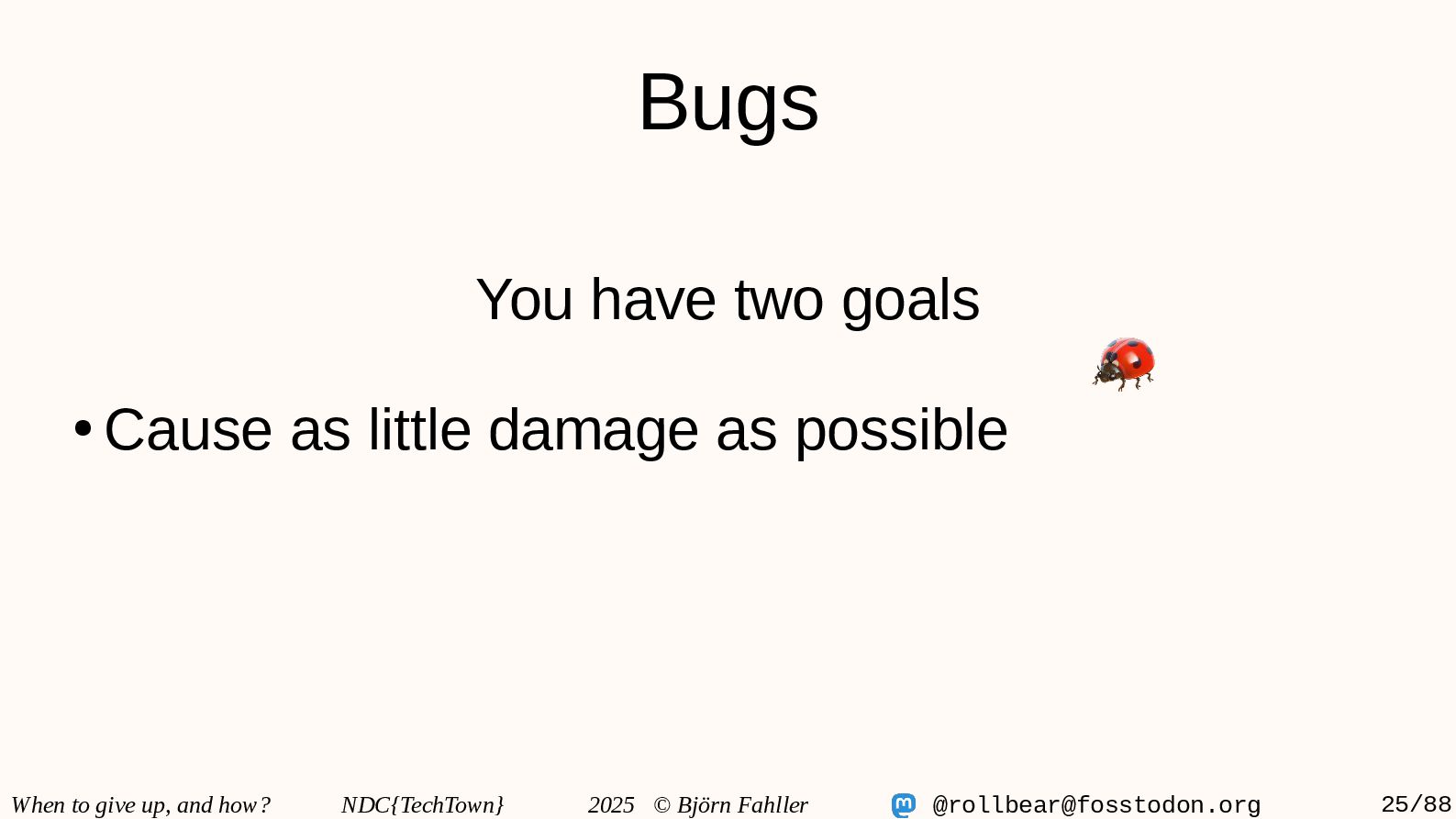 Bugs

You have two goals

• Cause as little damage as possible

When to give up, and how? NDC{TechTown} 2025 © Björn Fahller @rollbear@fosstodon.org 25/88